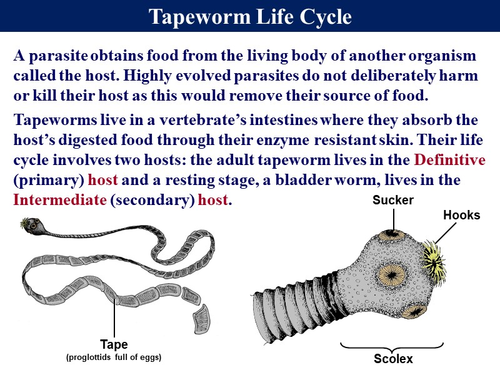 Tapeworm Life Cycle

A parasite obtains food from the living body of another organism called the host. Highly evolved parasites do not deliberately harm or kill their host as this would remove their source of food.

Tapeworms live in a vertebrate's intestines where they absorb the host's digested food through their enzyme resistant skin. Their life cycle involves two hosts: the adult tapeworm lives in the Definitive (primary) host and a resting stage, a bladder worm, lives in the Intermediate (secondary) host.

Sucker

Hooks

Tape
(proglottids full of eggs)

Scolex